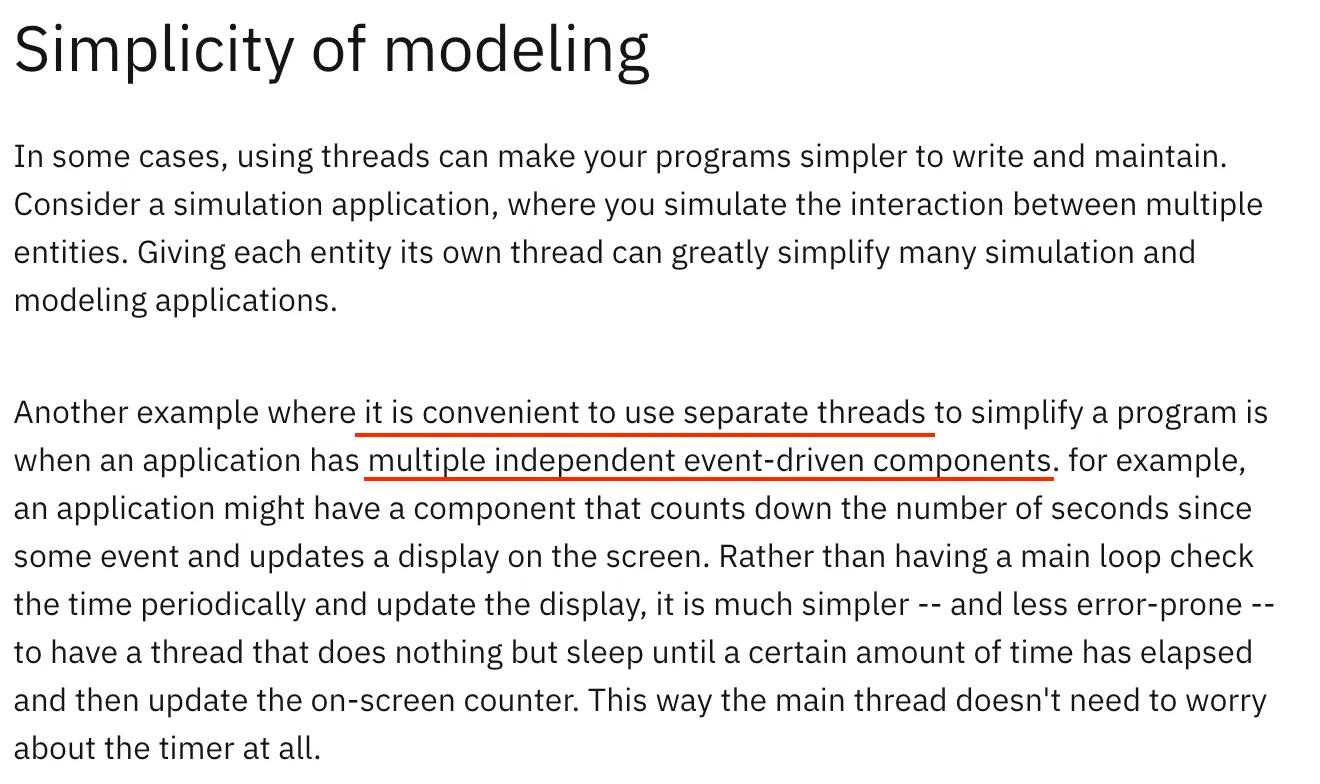 Simplicity of modeling

In some cases, using threads can make your programs simpler to write and maintain. Consider a simulation application, where you simulate the interaction between multiple entities. Giving each entity its own thread can greatly simplify many simulation and modeling applications.

Another example where it is convenient to use separate threads to simplify a program is when an application has multiple independent event-driven components. for example, an application might have a component that counts down the number of seconds since some event and updates a display on the screen. Rather than having a main loop check the time periodically and update the display, it is much simpler -- and less error-prone -- to have a thread that does nothing but sleep until a certain amount of time has elapsed and then update the on-screen counter. This way the main thread doesn't need to worry about the timer at all.